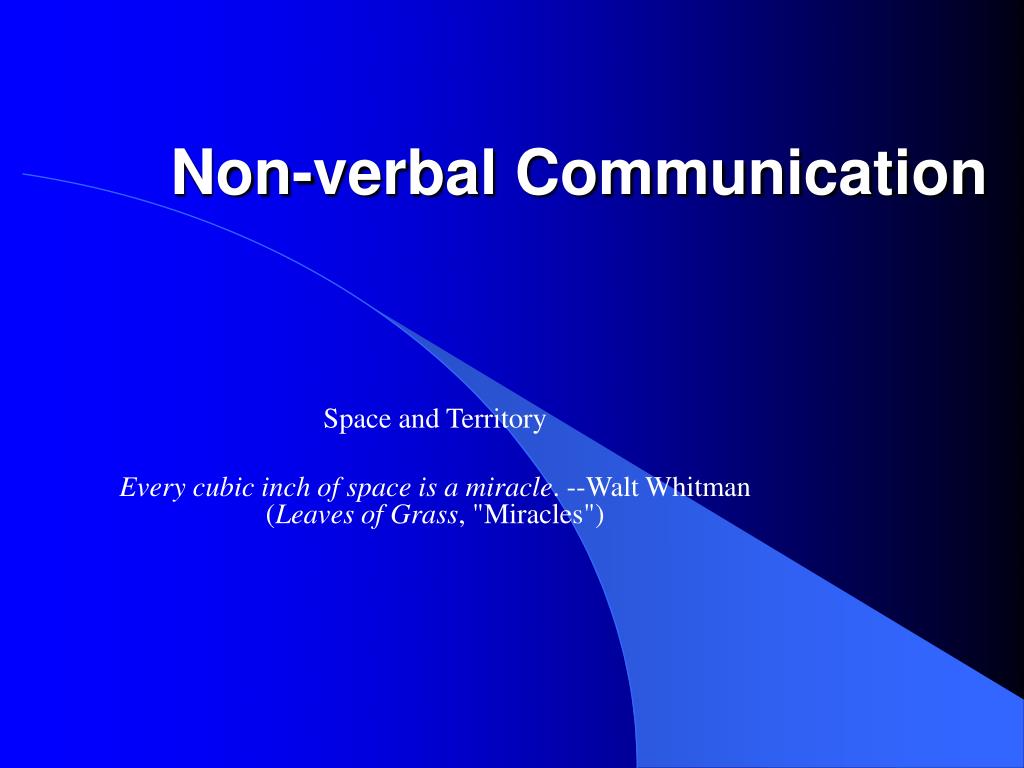 Non-verbal Communication

Space and Territory

Every cubic inch of space is a miracle. --Walt Whitman (Leaves of Grass, "Miracles")